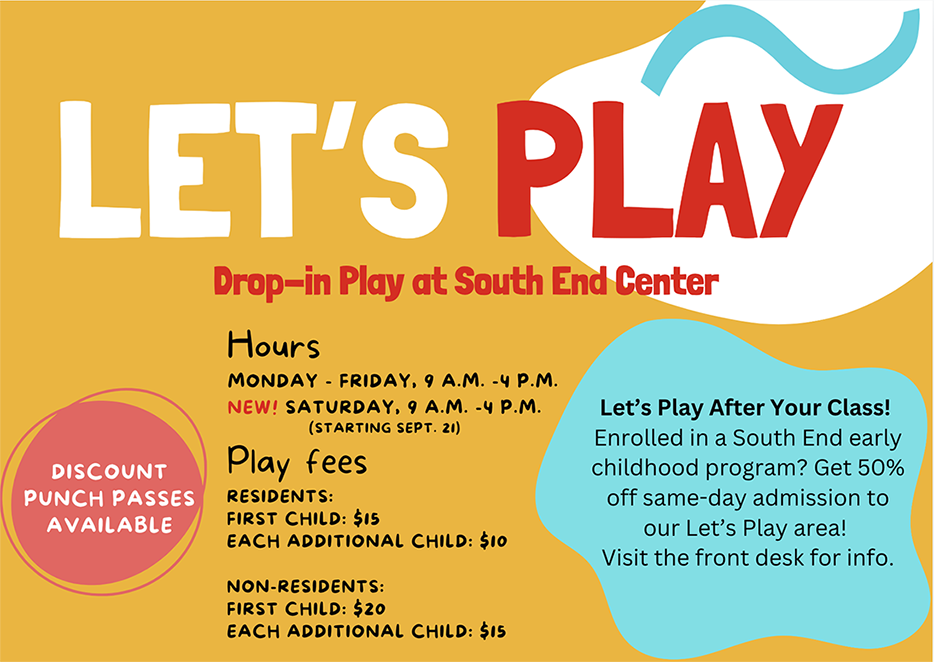 LET'S PLAY

Drop-in Play at South End Center

Hours
MONDAY - FRIDAY, 9 A.M. -4 P.M.
NEW! SATURDAY, 9 A.M. -4 P.M.
(STARTING SEPT. 21)

Play fees
RESIDENTS:
FIRST CHILD: $15
EACH ADDITIONAL CHILD: $10

NON-RESIDENTS:
FIRST CHILD: $20
EACH ADDITIONAL CHILD: $15

DISCOUNT PUNCH PASSES AVAILABLE

Let's Play After Your Class!
Enrolled in a South End early childhood program? Get 50% off same-day admission to our Let's Play area!
Visit the front desk for info.